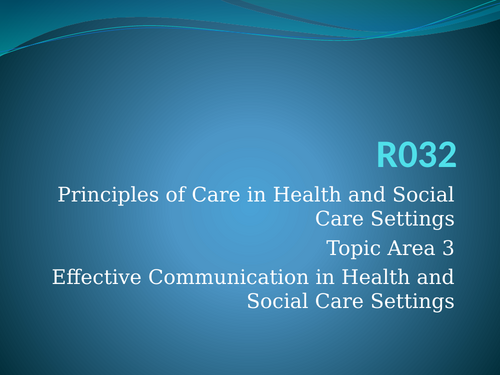 R032

Principles of Care in Health and Social Care Settings

Topic Area 3

Effective Communication in Health and Social Care Settings